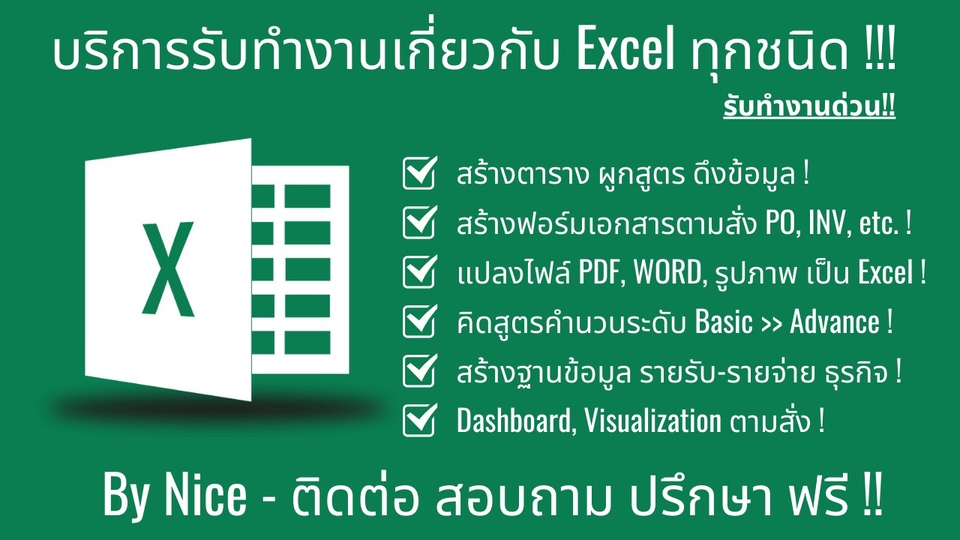 บริการรับทำงานเกี่ยวกับ Excel ทุกชนิด !!!

รับทำงานด่วน!!

X

สร้างตาราง ผูกสูตร ดึงข้อมูล !

สร้างฟอร์มเอกสารตามสั่ง PO, INV, etc. !

แปลงไฟล์ PDF, WORD, รูปภาพ เป็น Excel !

คิดสูตรคำนวนระดับ Basic >> Advance !

สร้างฐานข้อมูล รายรับ-รายจ่าย ธุรกิจ !

Dashboard, Visualization ตามสั่ง !

By Nice - ติดต่อ สอบถาม ปรึกษา ฟรี !!